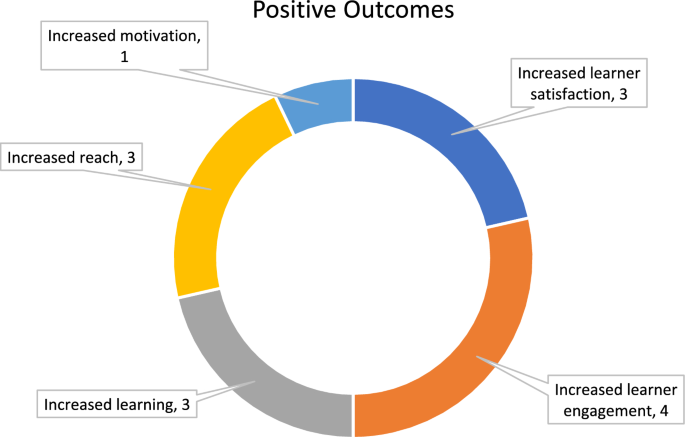 Positive Outcomes

Increased motivation, 1

Increased learner satisfaction, 3

Increased reach, 3

Increased learning, 3

Increased learner engagement, 4